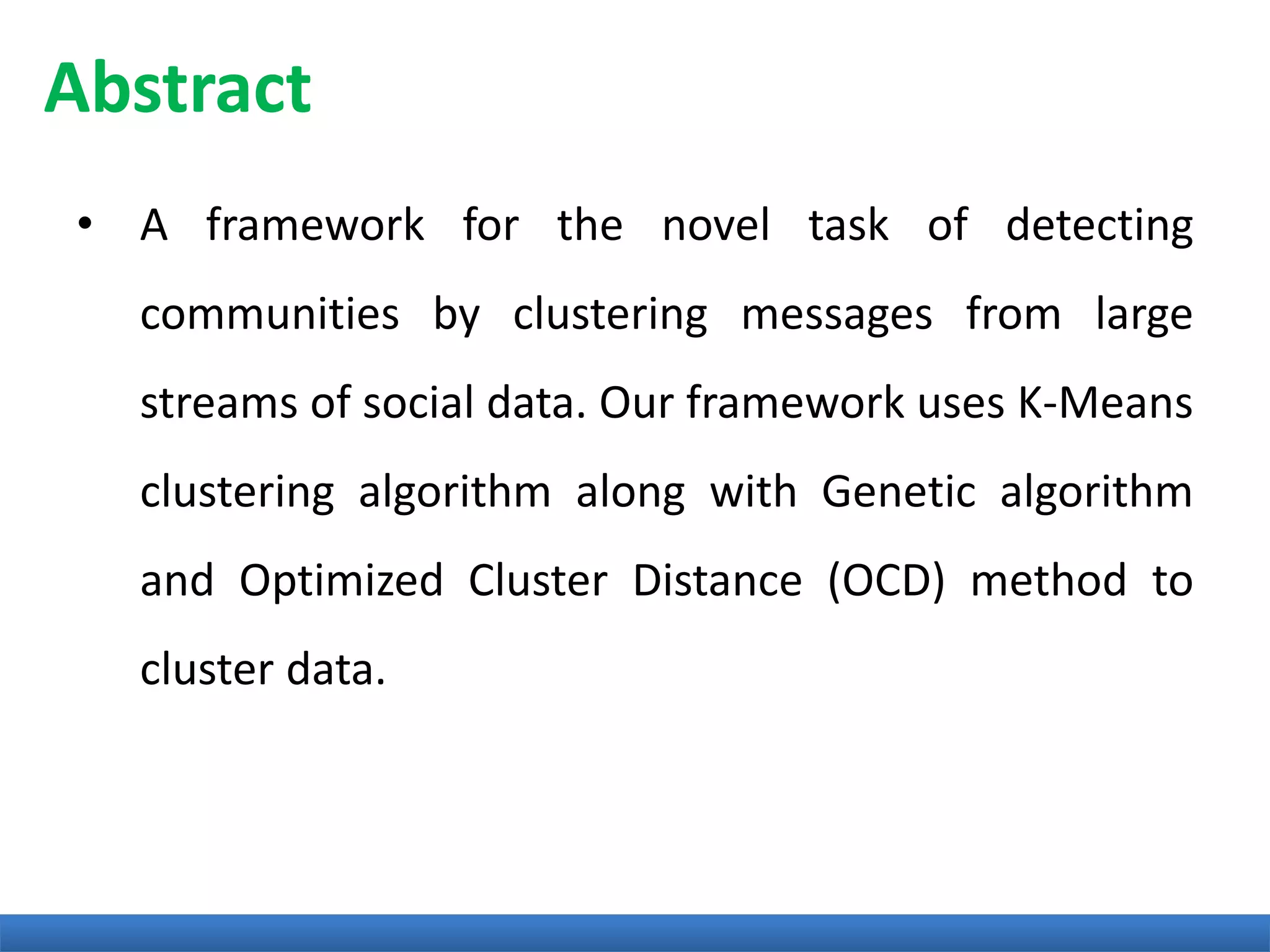 Abstract

• A framework for the novel task of detecting communities by clustering messages from large streams of social data. Our framework uses K-Means clustering algorithm along with Genetic algorithm and Optimized Cluster Distance (OCD) method to cluster data.